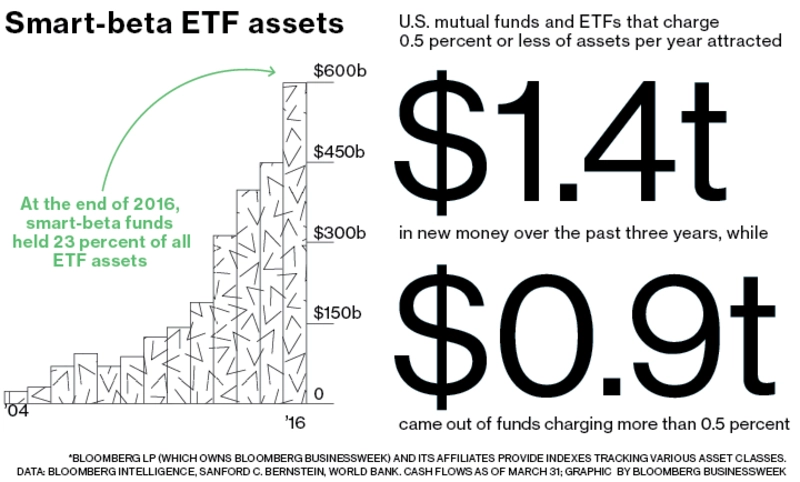 Smart-beta ETF assets

At the end of 2016, smart-beta funds held 23 percent of all ETF assets

$600b
$450b
$300b
$150b
0
'04
'16

U.S. mutual funds and ETFs that charge 0.5 percent or less of assets per year attracted

$1.4t

in new money over the past three years, while

$0.9t

came out of funds charging more than 0.5 percent

*BLOOMBERG LP (WHICH OWNS BLOOMBERG BUSINESSWEEK) AND ITS AFFILIATES PROVIDE INDEXES TRACKING VARIOUS ASSET CLASSES.
DATA: BLOOMBERG INTELLIGENCE, SANFORD C. BERNSTEIN, WORLD BANK. CASH FLOWS AS OF MARCH 31; GRAPHIC BY BLOOMBERG BUSINESSWEEK